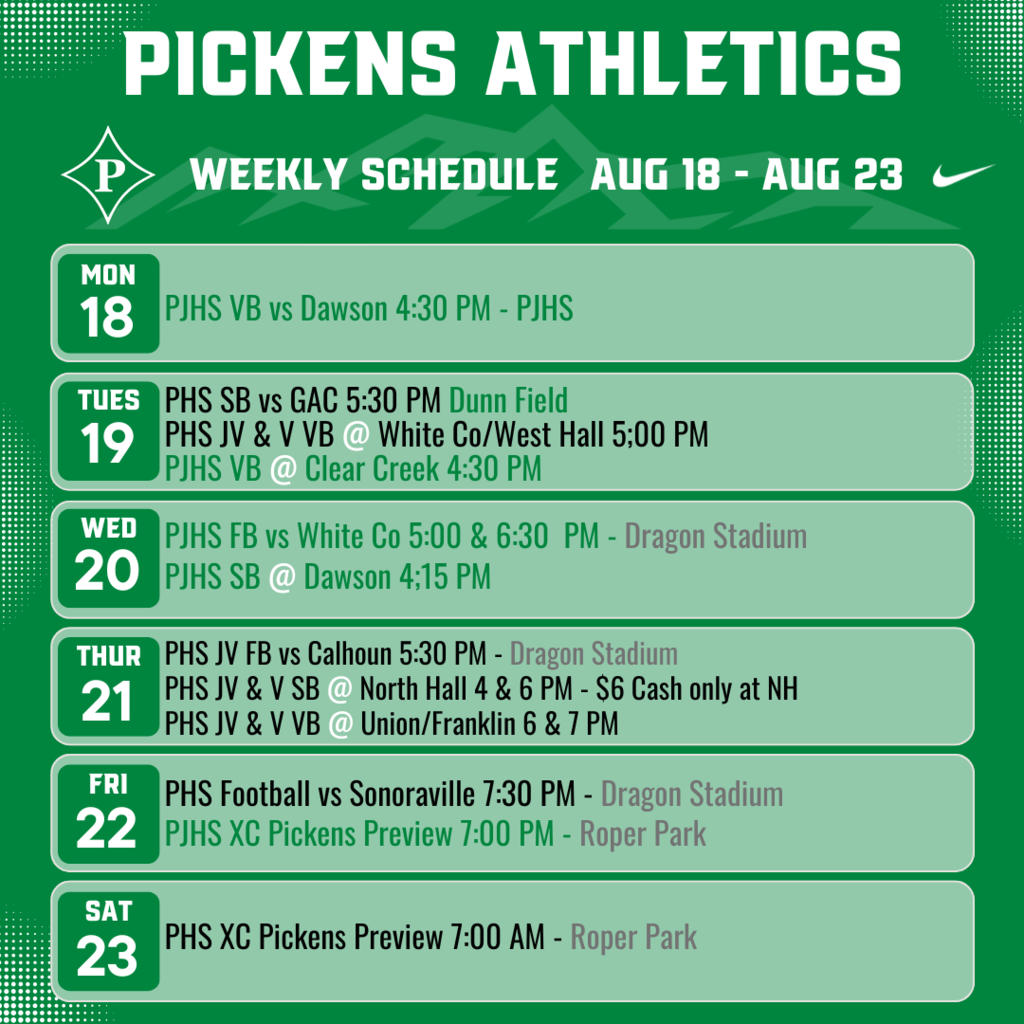 PICKENS ATHLETICS

P

WEEKLY SCHEDULE AUG 18 - AUG 23

MON
18
PJHS VB vs Dawson 4:30 PM - PJHS

TUES
19
PHS SB vs GAC 5:30 PM Dunn Field
PHS JV & V VB @ White Co/West Hall 5;00 PM
PJHS VB @ Clear Creek 4:30 PM

WED
20
PJHS FB vs White Co 5:00 & 6:30 PM - Dragon Stadium
PJHS SB @ Dawson 4;15 PM

THUR
21
PHS JV FB vs Calhoun 5:30 PM - Dragon Stadium
PHS JV & V SB @ North Hall 4 & 6 PM - $6 Cash only at NH
PHS JV & V VB @ Union/Franklin 6 & 7 PM

FRI
22
PHS Football vs Sonoraville 7:30 PM - Dragon Stadium
PJHS XC Pickens Preview 7:00 PM - Roper Park

SAT
23
PHS XC Pickens Preview 7:00 AM - Roper Park